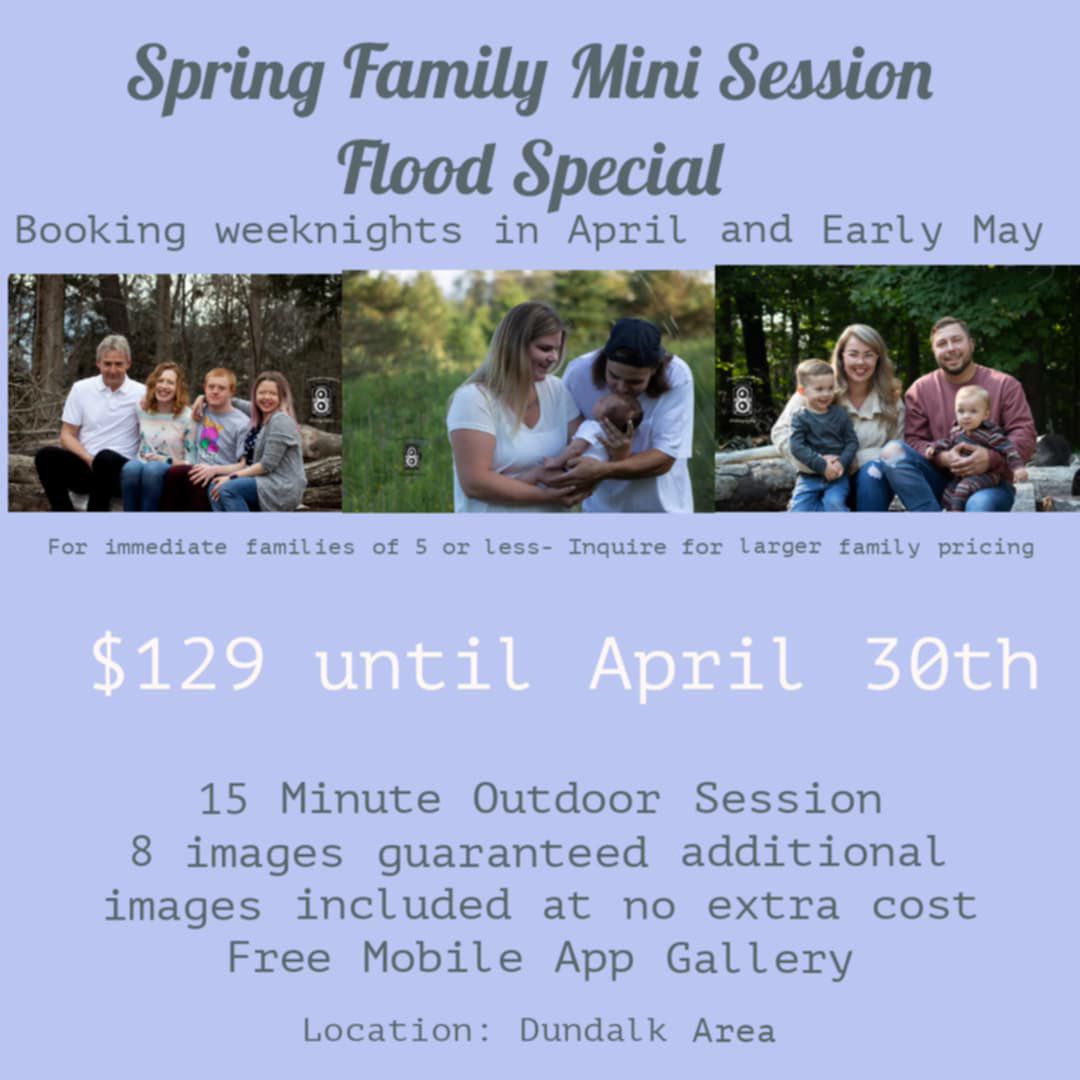 Spring Family Mini Session
Flood Special
Booking weeknights in April and Early May

For immediate families of 5 or less- Inquire for larger family pricing

$129 until April 30th

15 Minute Outdoor Session
8 images guaranteed additional images included at no extra cost
Free Mobile App Gallery

Location: Dundalk Area